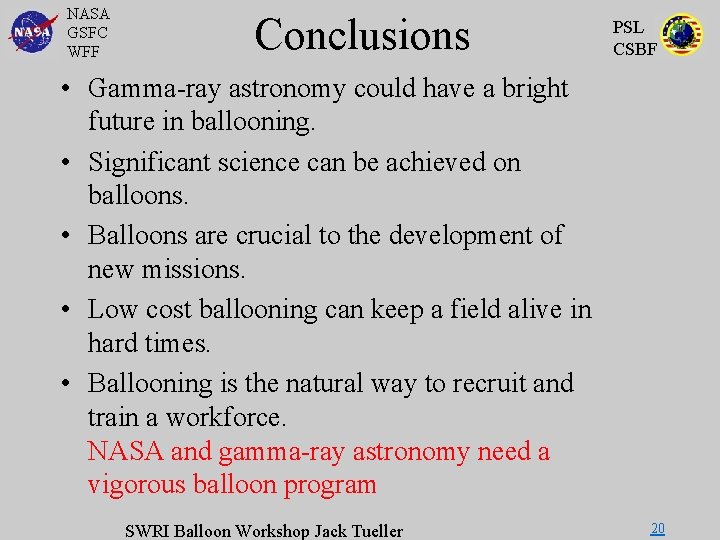 NASA
NASA
GSFC
WFF

Conclusions

PSL
CSBF

• Gamma-ray astronomy could have a bright future in ballooning.
• Significant science can be achieved on balloons.
• Balloons are crucial to the development of new missions.
• Low cost ballooning can keep a field alive in hard times.
• Ballooning is the natural way to recruit and train a workforce.
NASA and gamma-ray astronomy need a vigorous balloon program

SWRI Balloon Workshop Jack Tueller

20